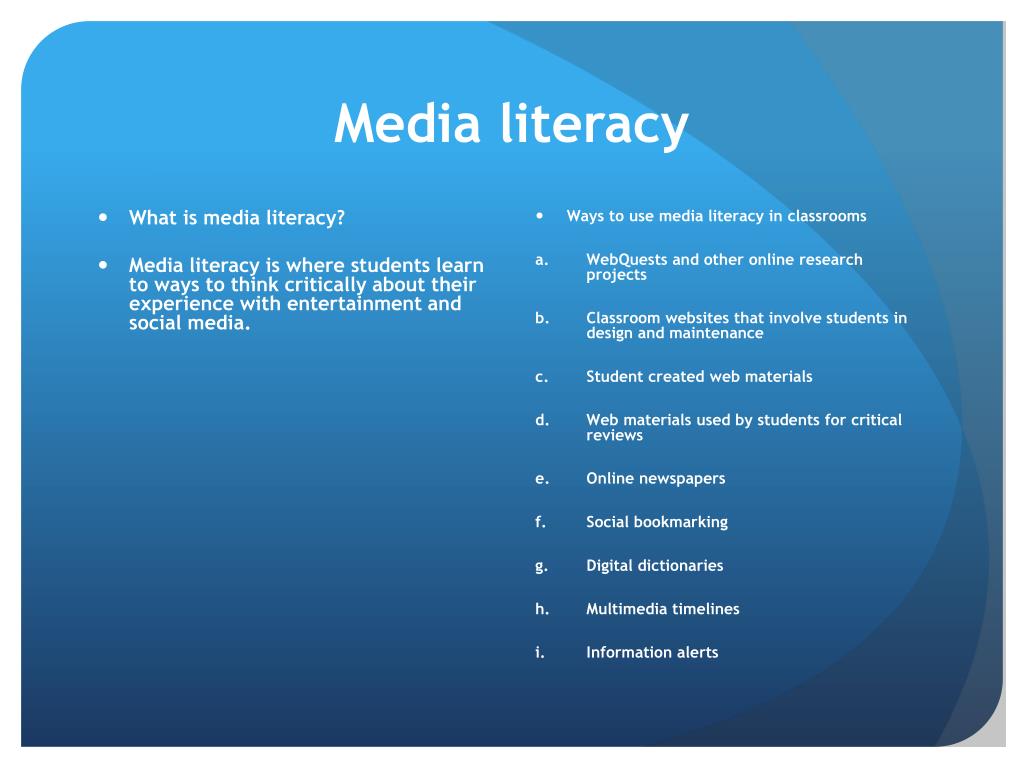 Media literacy

- What is media literacy?
- Media literacy is where students learn to ways to think critically about their experience with entertainment and social media.

- Ways to use media literacy in classrooms

a. WebQuests and other online research projects
b. Classroom websites that involve students in design and maintenance
c. Student created web materials
d. Web materials used by students for critical reviews
e. Online newspapers
f. Social bookmarking
g. Digital dictionaries
h. Multimedia timelines
i. Information alerts